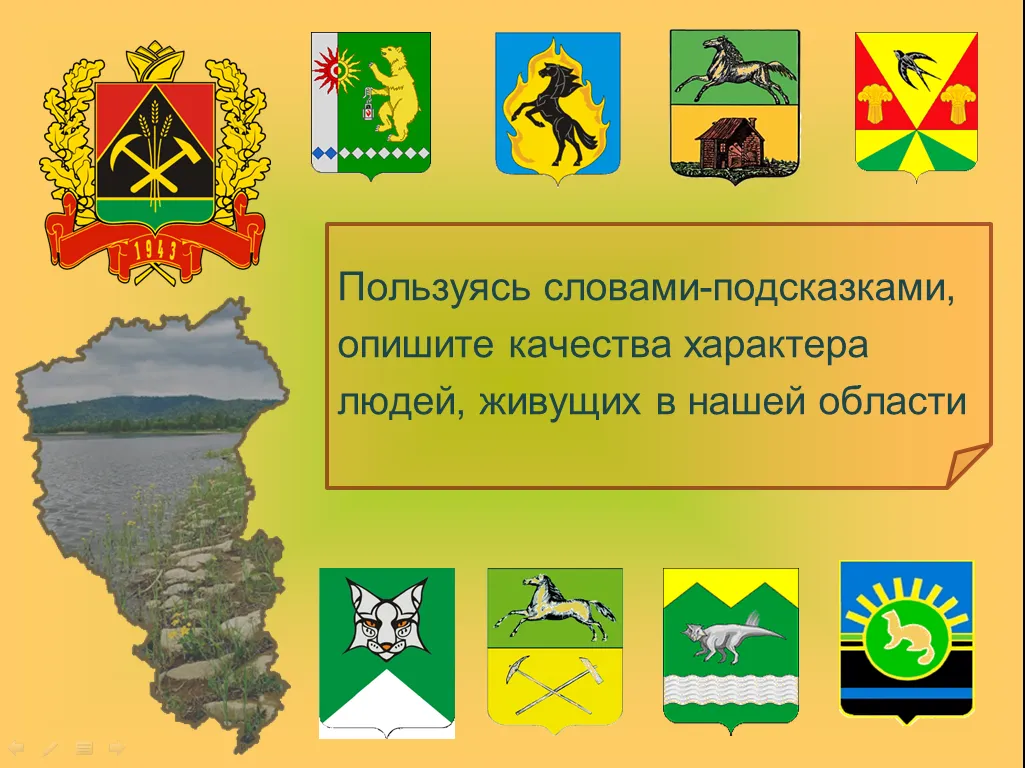 1943

Пользуясь словами-подсказками, опишите качества характера людей, живущих в нашей области